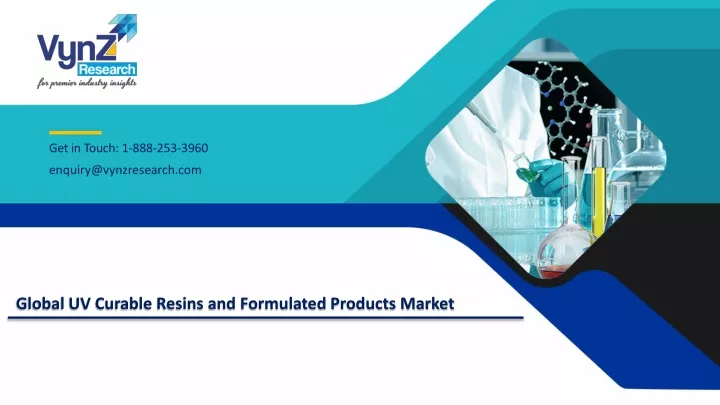 VynZ
Research
for premier industry insights

Get in Touch: 1-888-253-3960
enquiry@vynzresearch.com

Global UV Curable Resins and Formulated Products Market